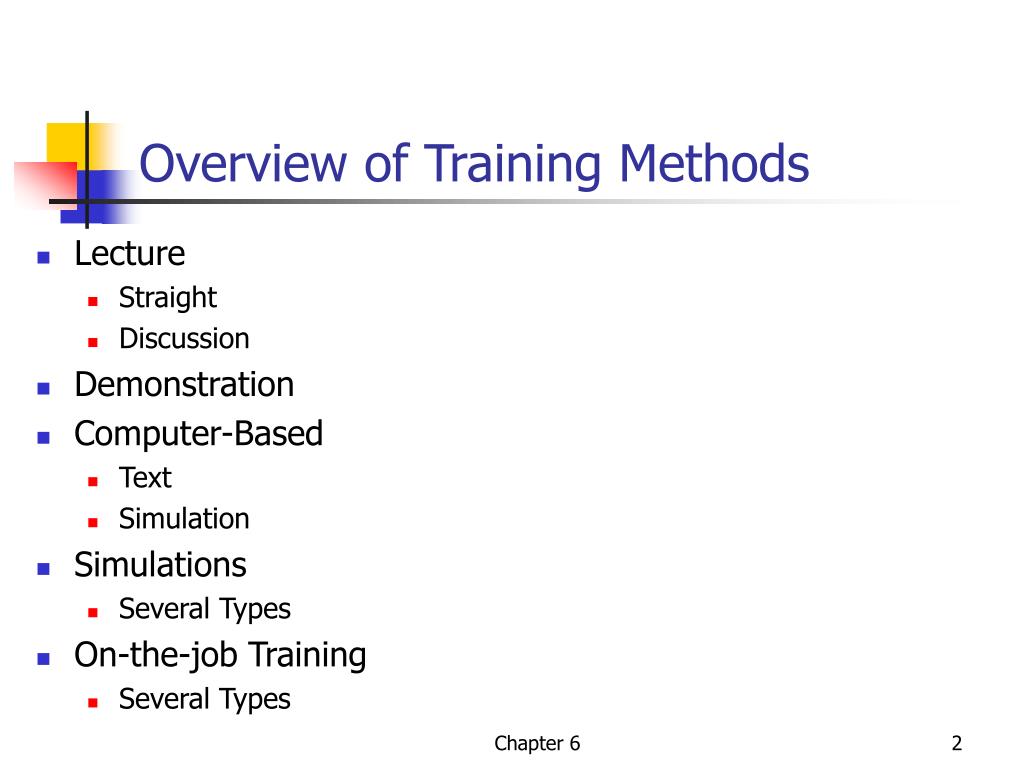 Overview of Training Methods

- Lecture
  - Straight
  - Discussion
- Demonstration
- Computer-Based
  - Text
  - Simulation
- Simulations
  - Several Types
- On-the-job Training
  - Several Types

Chapter 6

2